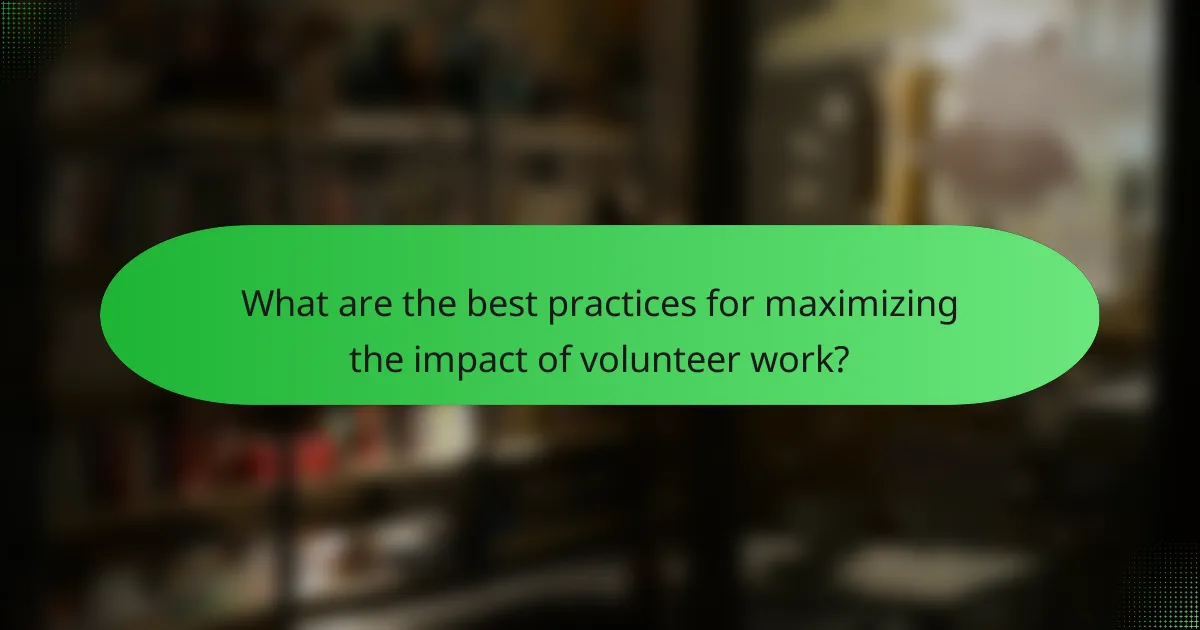 What are the best practices for maximizing the impact of volunteer work?